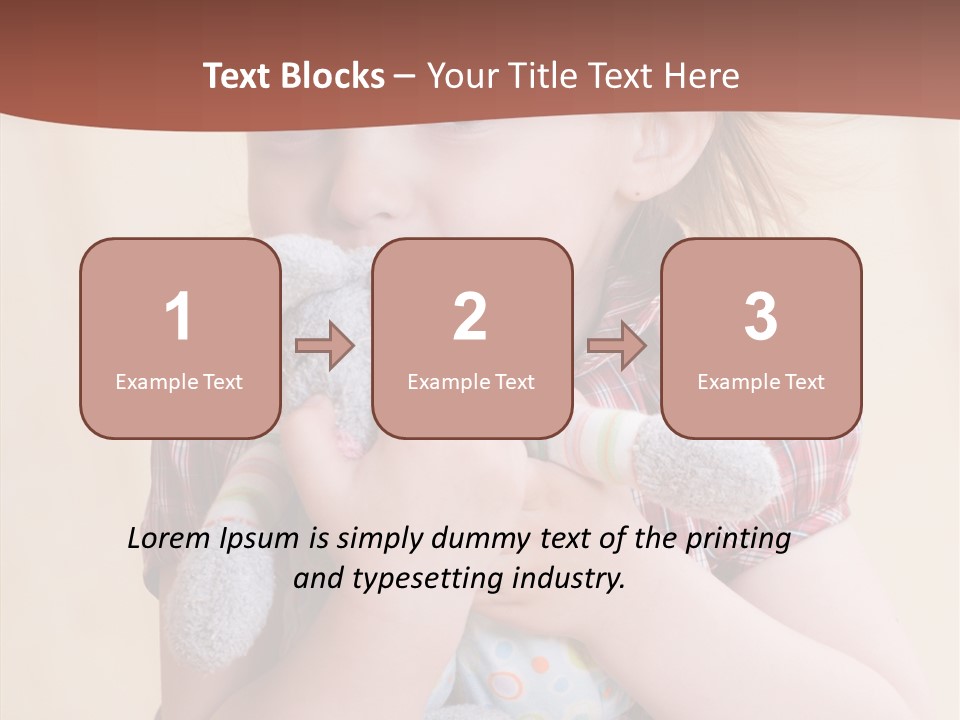 Text Blocks – Your Title Text Here

1
Example Text

2
Example Text

3
Example Text

Lorem Ipsum is simply dummy text of the printing and typesetting industry.